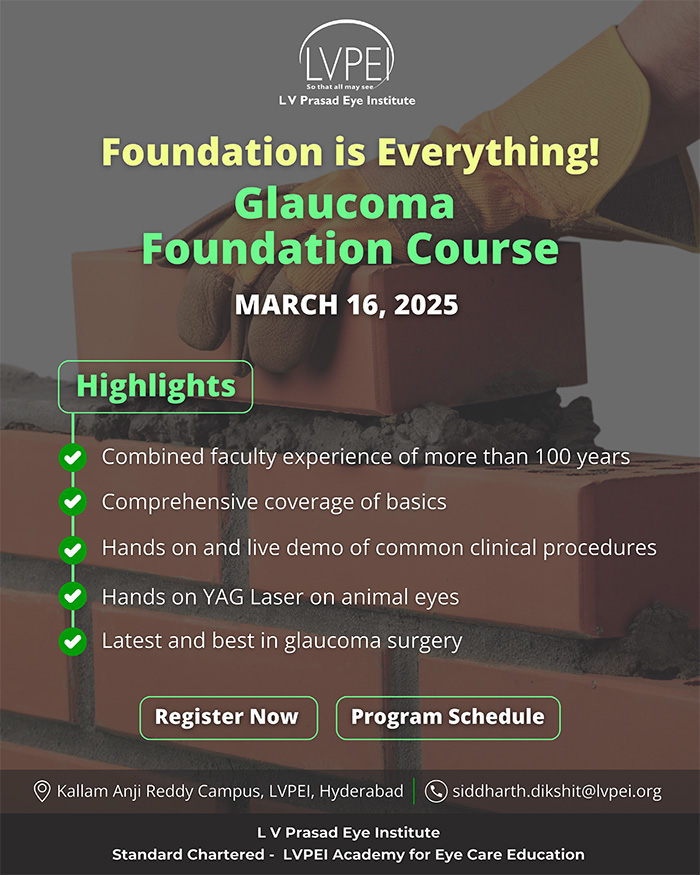 LVPEI
So that all may see
L V Prasad Eye Institute

Foundation is Everything!
Glaucoma Foundation Course

MARCH 16, 2025

Highlights

Combined faculty experience of more than 100 years

Comprehensive coverage of basics

Hands on and live demo of common clinical procedures

Hands on YAG Laser on animal eyes

Latest and best in glaucoma surgery

Register Now

Program Schedule

Kallam Anji Reddy Campus, LVPEI, Hyderabad

siddharth.dikshit@lvpei.org

L V Prasad Eye Institute
Standard Chartered - LVPEI Academy for Eye Care Education